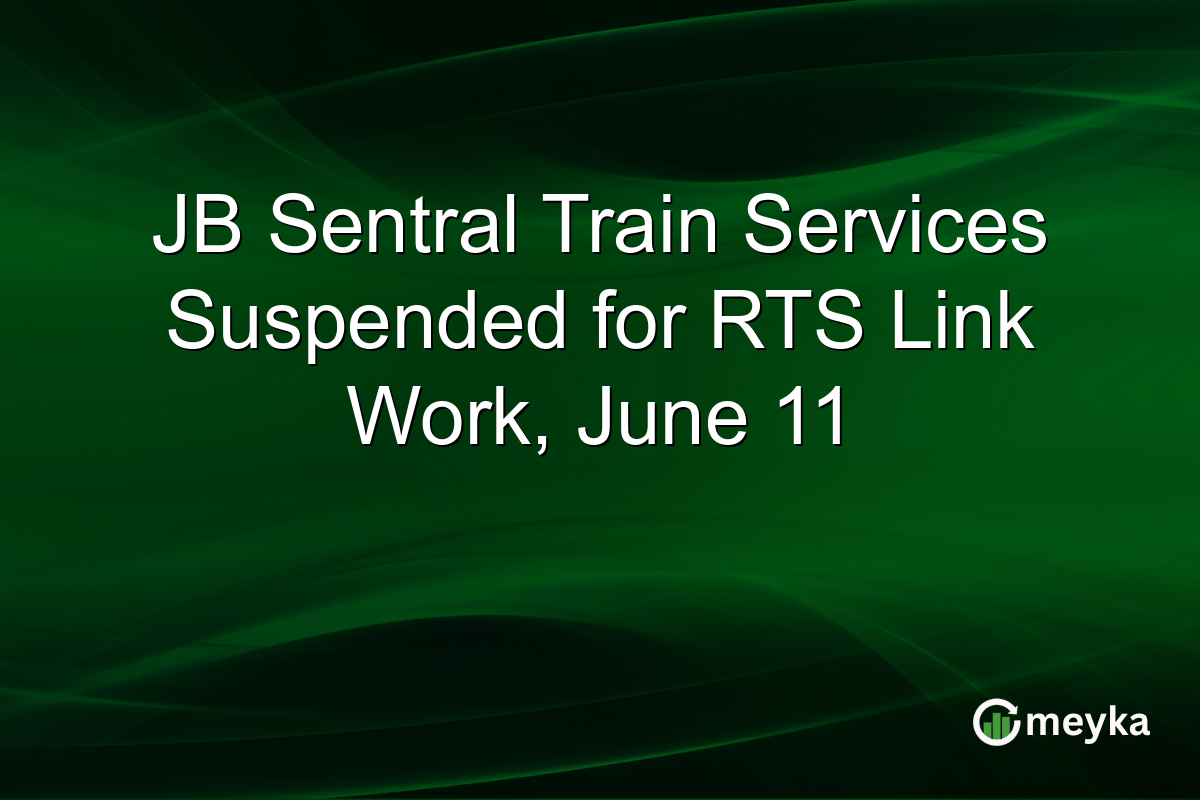 JB Sentral Train Services Suspended for RTS Link Work, June 11

meyka